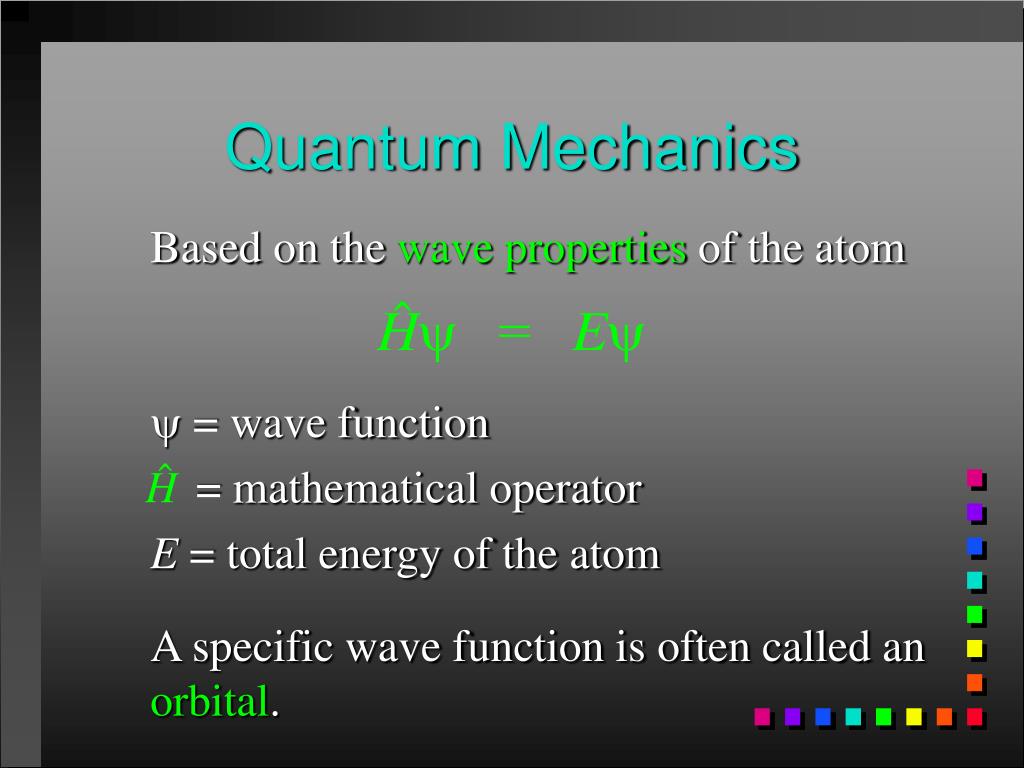 Quantum Mechanics

Based on the wave properties of the atom

$\hat{H}\psi = E\psi$

$\psi$ = wave function

$\hat{H}$ = mathematical operator

$E$ = total energy of the atom

A specific wave function is often called an orbital.